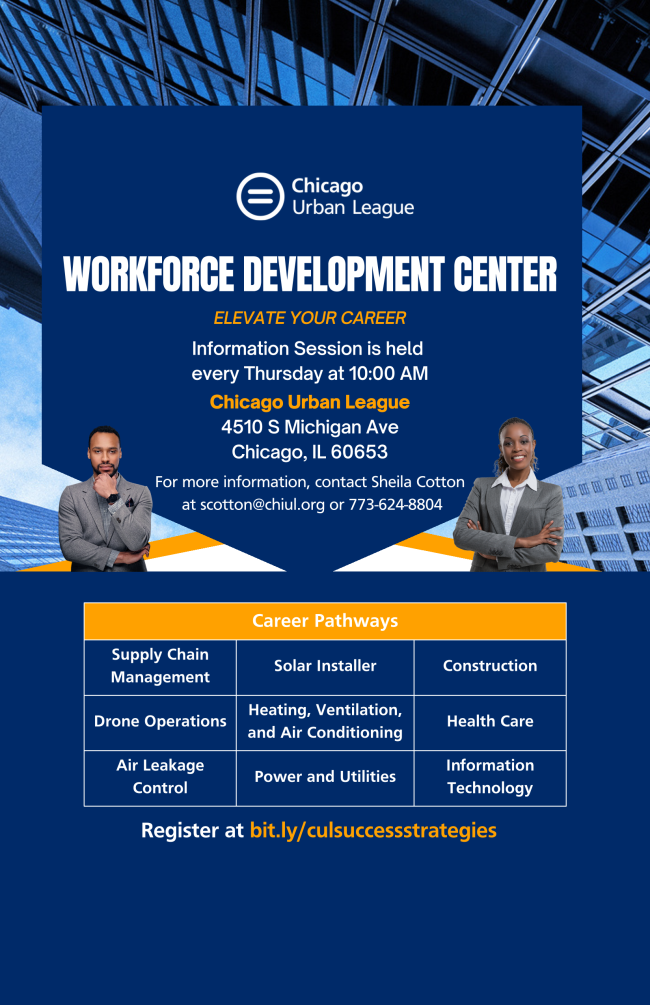 Chicago Urban League

WORKFORCE DEVELOPMENT CENTER

ELEVATE YOUR CAREER

Information Session is held every Thursday at 10:00 AM

Chicago Urban League
4510 S Michigan Ave
Chicago, IL 60653

For more information, contact Sheila Cotton at scotton@chiul.org or 773-624-8804

| Career Pathways | | |
|---|---|---|
| Supply Chain Management | Solar Installer | Construction |
| Drone Operations | Heating, Ventilation, and Air Conditioning | Health Care |
| Air Leakage Control | Power and Utilities | Information Technology |

Register at bit.ly/culsuccessstrategies